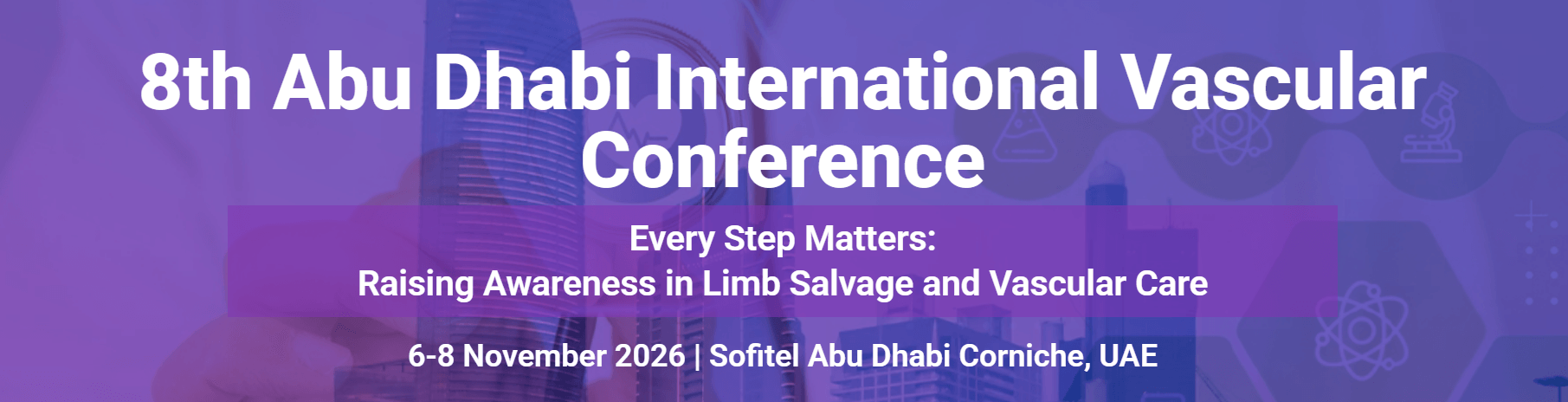 8th Abu Dhabi International Vascular Conference

Every Step Matters:
Raising Awareness in Limb Salvage and Vascular Care

6-8 November 2026 | Sofitel Abu Dhabi Corniche, UAE